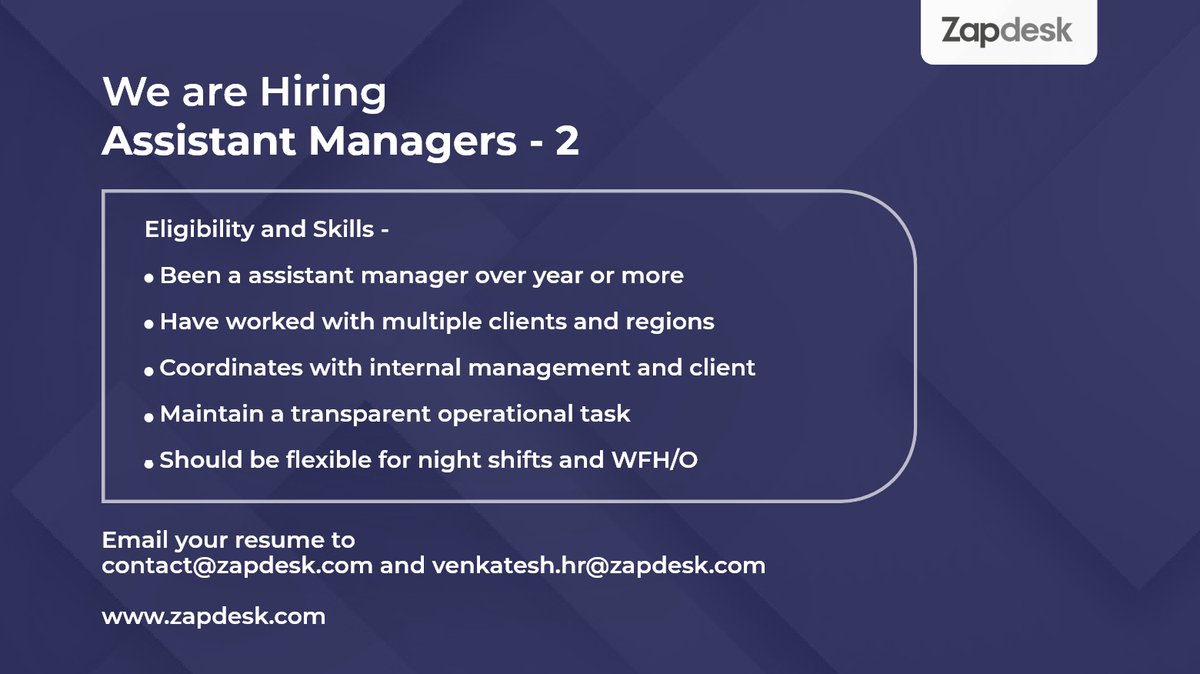 Zapdesk

We are Hiring
Assistant Managers - 2

Eligibility and Skills -

• Been a assistant manager over year or more
• Have worked with multiple clients and regions
• Coordinates with internal management and client
• Maintain a transparent operational task
• Should be flexible for night shifts and WFH/O

Email your resume to
contact@zapdesk.com and venkatesh.hr@zapdesk.com

www.zapdesk.com